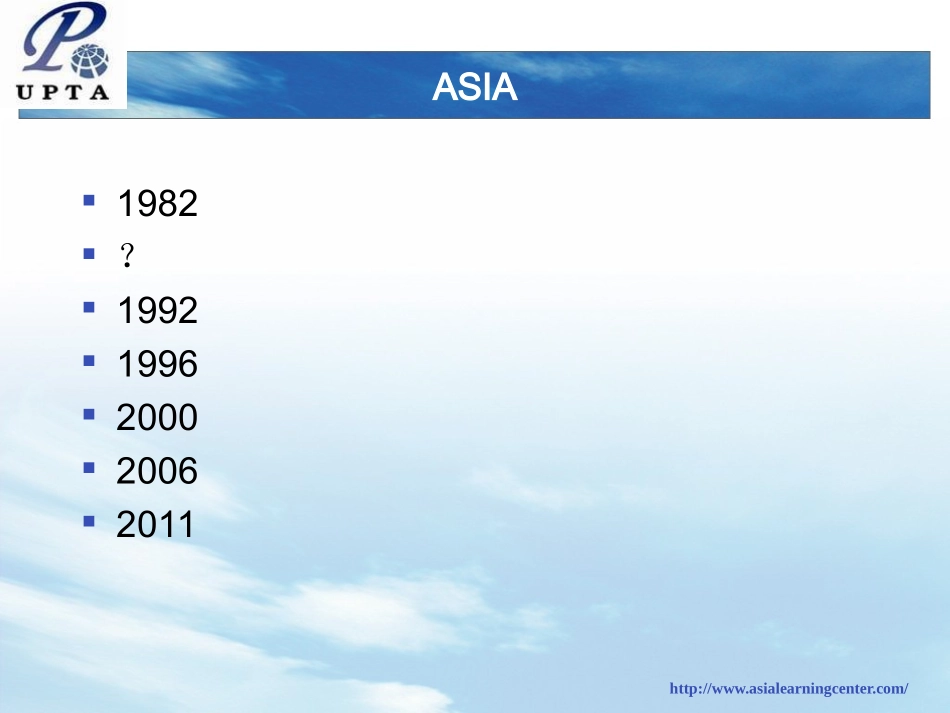 P
UPTA

ASIA

- 1982
- ?
- 1992
- 1996
- 2000
- 2006
- 2011

http://www.asialearningcenter.com/